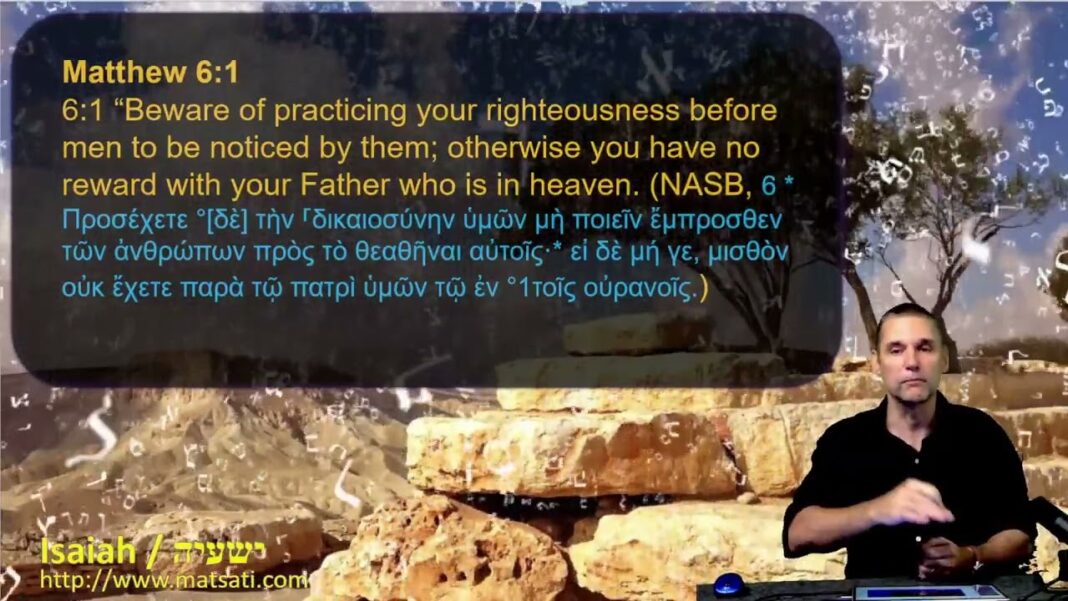 Matthew 6:1
6:1 “Beware of practicing your righteousness before men to be noticed by them; otherwise you have no reward with your Father who is in heaven. (NASB, 6 * Προσέχετε °[δὲ] τὴν ⸀δικαιοσύνην ὑμῶν μὴ ποιεῖν ἔμπροσθεν τῶν ἀνθρώπων πρὸς τὸ θεαθῆναι αὐτοῖς·* εἰ δὲ μή γε, μισθὸν οὐκ ἔχετε παρὰ τῷ πατρὶ ὑμῶν τῷ ἐν °1τοῖς οὐρανοῖς.)

Isaiah / ישעיה
http://www.matsati.com